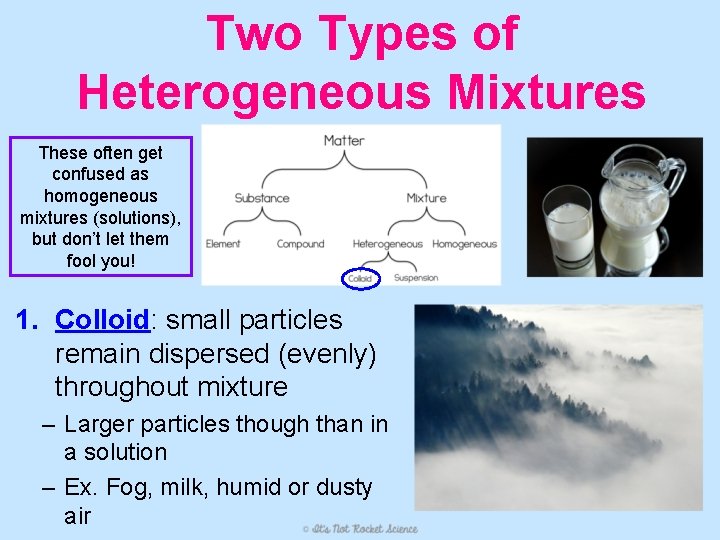 Two Types of Heterogeneous Mixtures

These often get confused as homogeneous mixtures (solutions), but don't let them fool you!

Matter
Substance
Mixture
Element
Compound
Heterogeneous
Homogeneous
Colloid
Suspension

1. Colloid: small particles remain dispersed (evenly) throughout mixture
– Larger particles though than in a solution
– Ex. Fog, milk, humid or dusty air

© It's Not Rocket Science